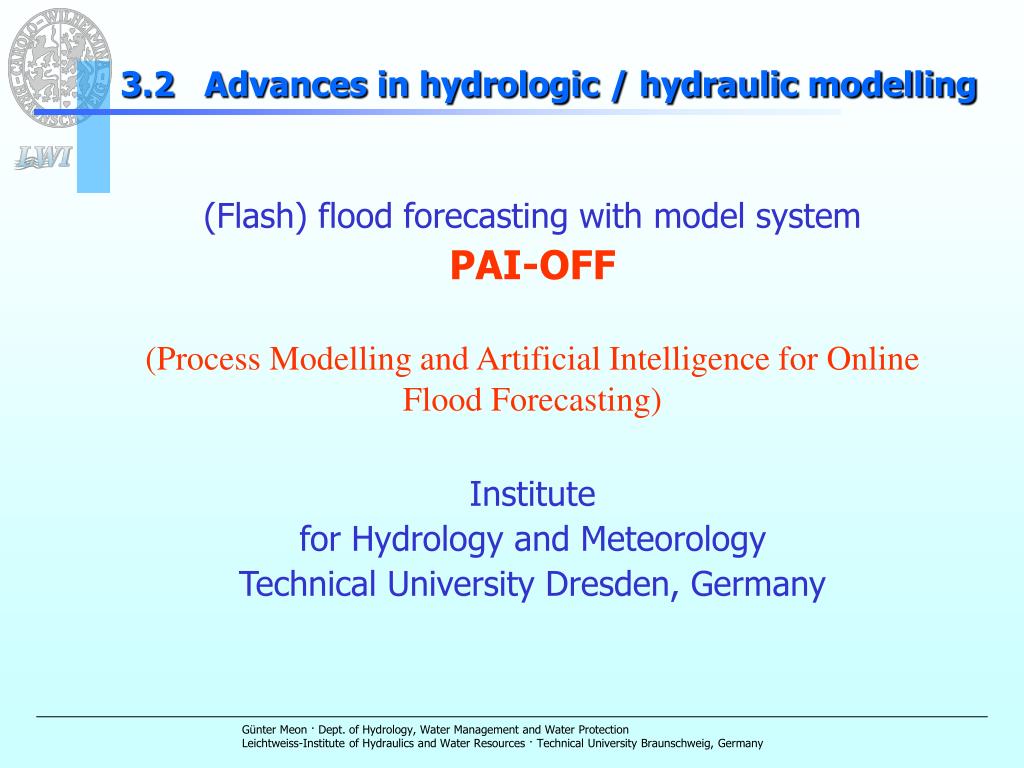 LWI

3.2 Advances in hydrologic / hydraulic modelling

(Flash) flood forecasting with model system

PAI-OFF

(Process Modelling and Artificial Intelligence for Online Flood Forecasting)

Institute
for Hydrology and Meteorology
Technical University Dresden, Germany

Günter Meon · Dept. of Hydrology, Water Management and Water Protection
Leichtweiss-Institute of Hydraulics and Water Resources · Technical University Braunschweig, Germany